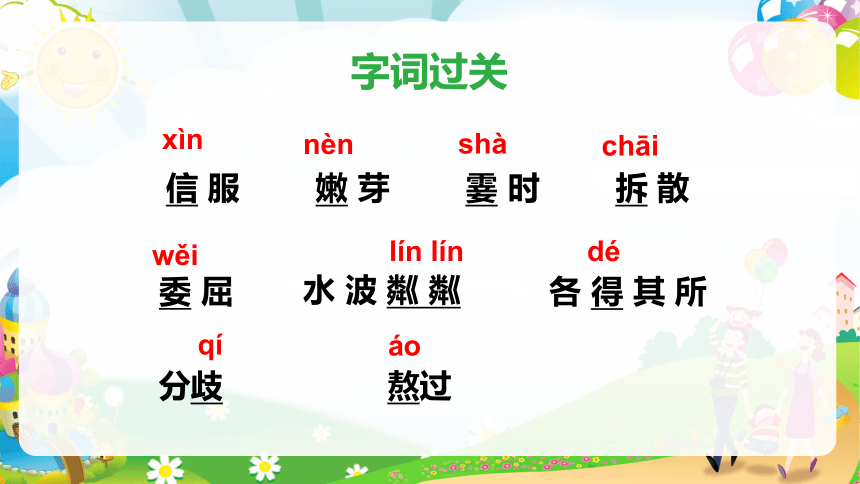 字词过关

xìn 信服　nèn 嫩芽　shà 霎时　chāi 拆散

wěi 委屈　lín lín 水波粼粼　dé 各得其所

qí 分歧　áo 熬过